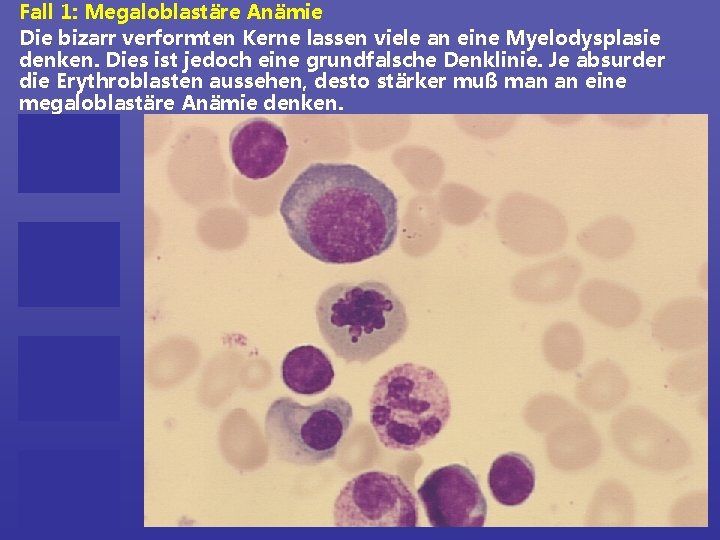 Fall 1: Megaloblastäre Anämie

Die bizarr verformten Kerne lassen viele an eine Myelodysplasie denken. Dies ist jedoch eine grundfalsche Denklinie. Je absurder die Erythroblasten aussehen, desto stärker muß man an eine megaloblastäre Anämie denken.